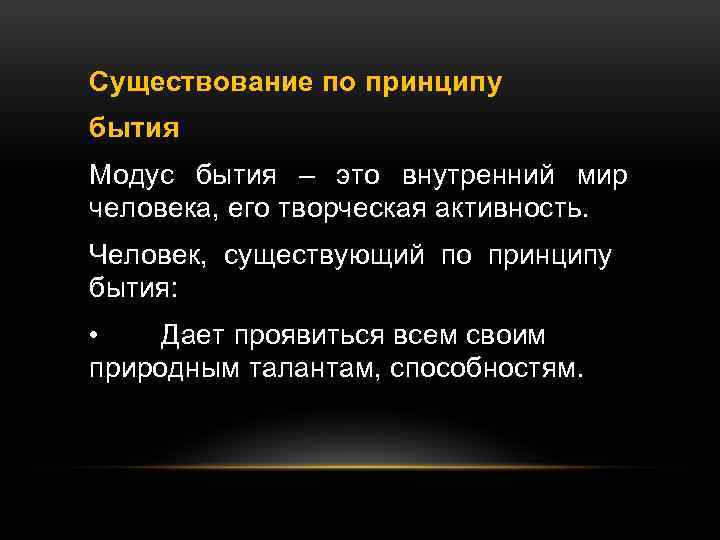 Существование по принципу

бытия

Модус бытия – это внутренний мир человека, его творческая активность.

Человек, существующий по принципу бытия:

• Дает проявиться всем своим природным талантам, способностям.